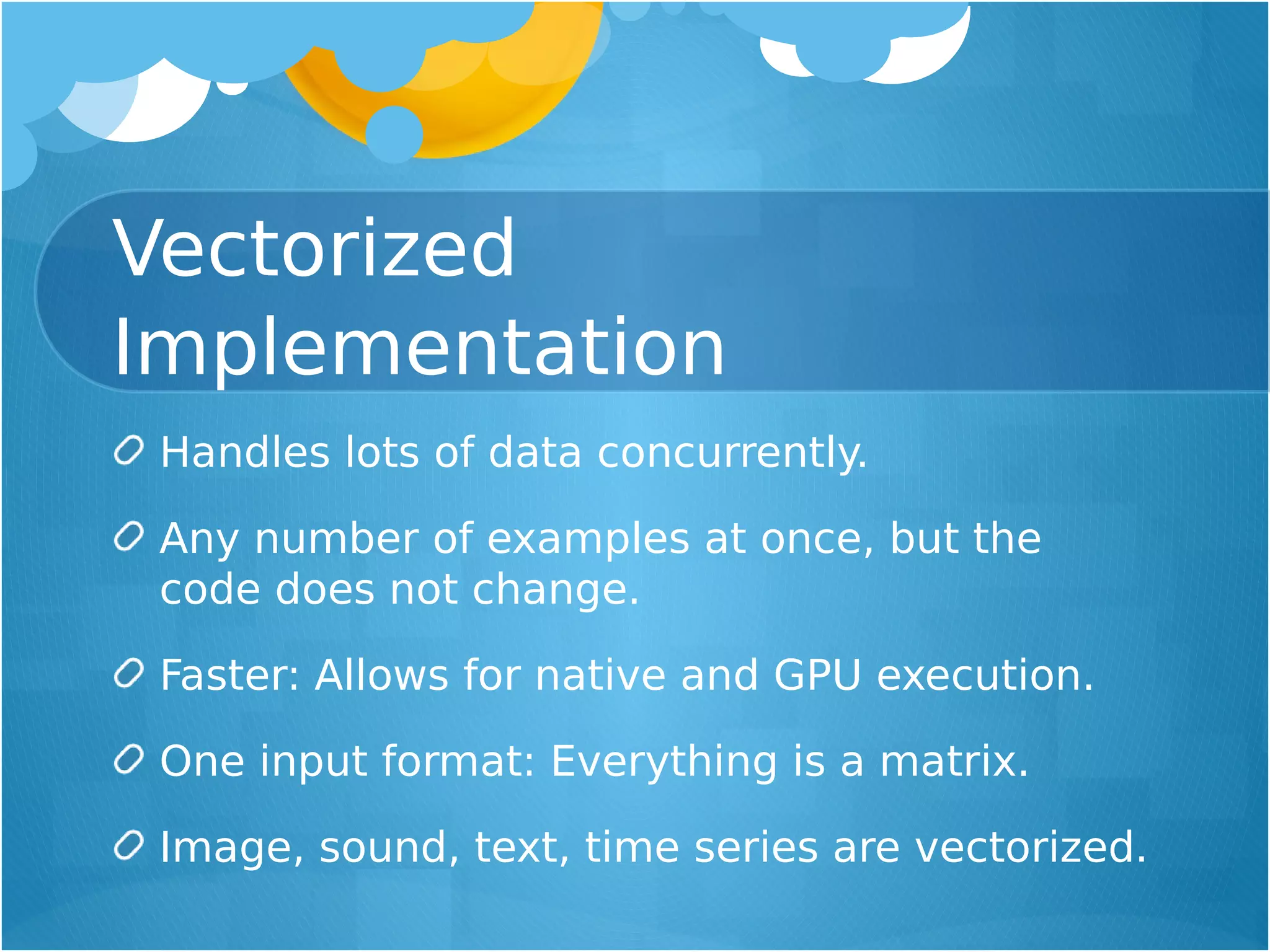 Vectorized Implementation

Handles lots of data concurrently.

Any number of examples at once, but the code does not change.

Faster: Allows for native and GPU execution.

One input format: Everything is a matrix.

Image, sound, text, time series are vectorized.